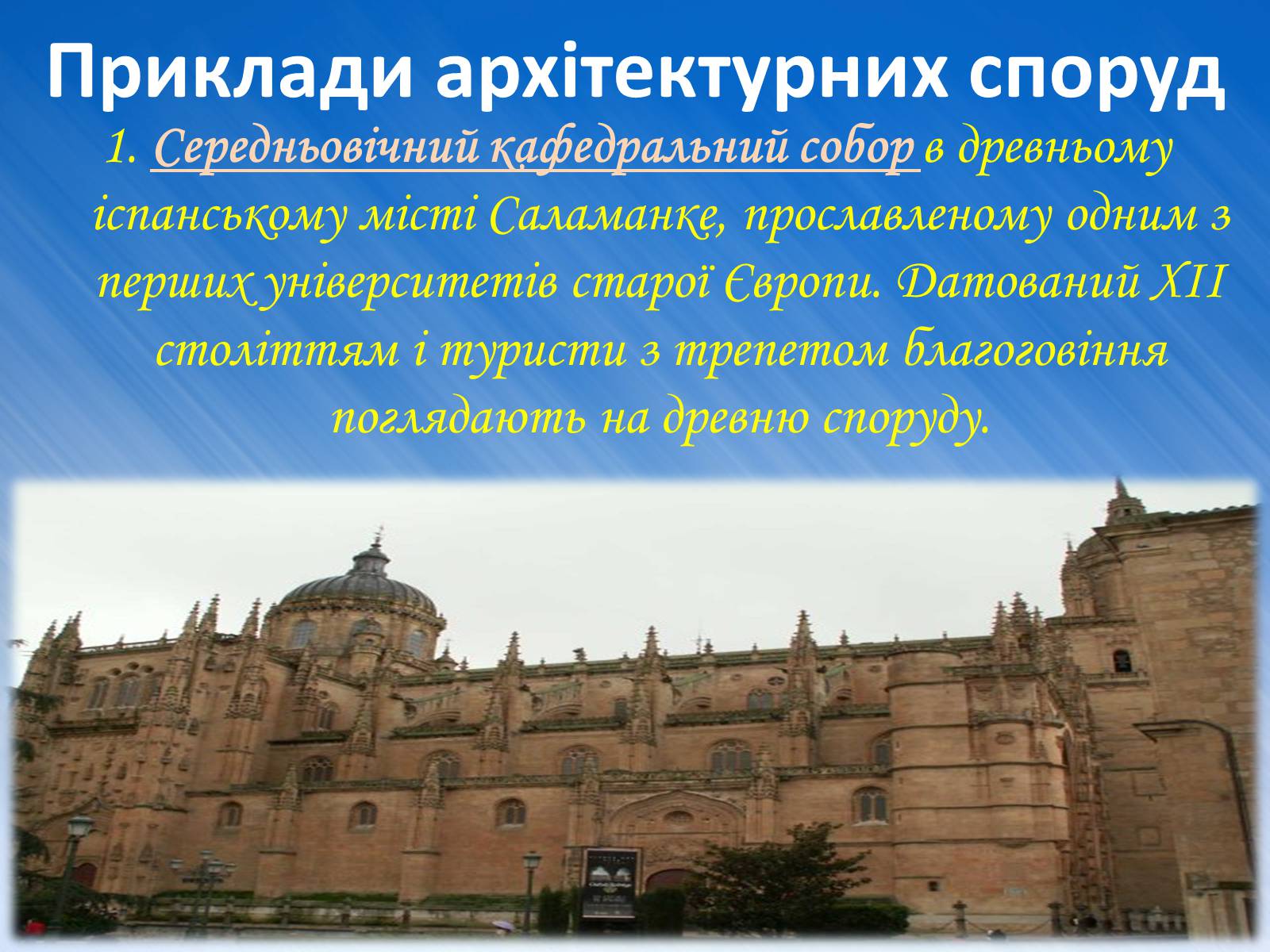 Приклади архітектурних споруд

1. Середньовічний кафедральний собор в древньому іспанському місті Саламанке, прославленому одним з перших університетів старої Європи. Датований XII століттям і туристи з трепетом благоговіння поглядають на древню споруду.